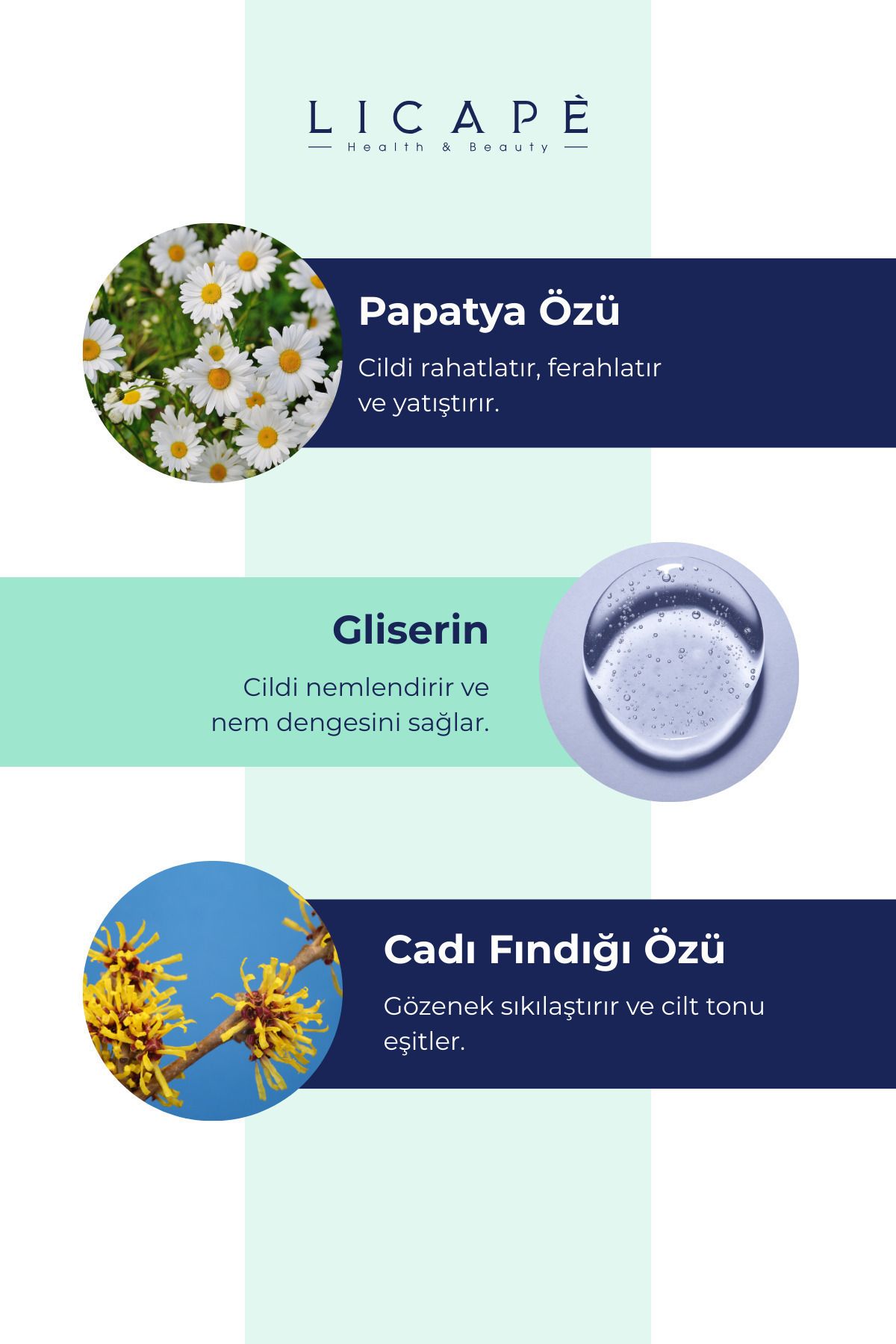 LICAPÈ
Health & Beauty

Papatya Özü

Cildi rahatlatır, ferahlatır ve yatıştırır.

Gliserin

Cildi nemlendirir ve nem dengesini sağlar.

Cadı Fındığı Özü

Gözenek sıkılaştırır ve cilt tonu eşitler.